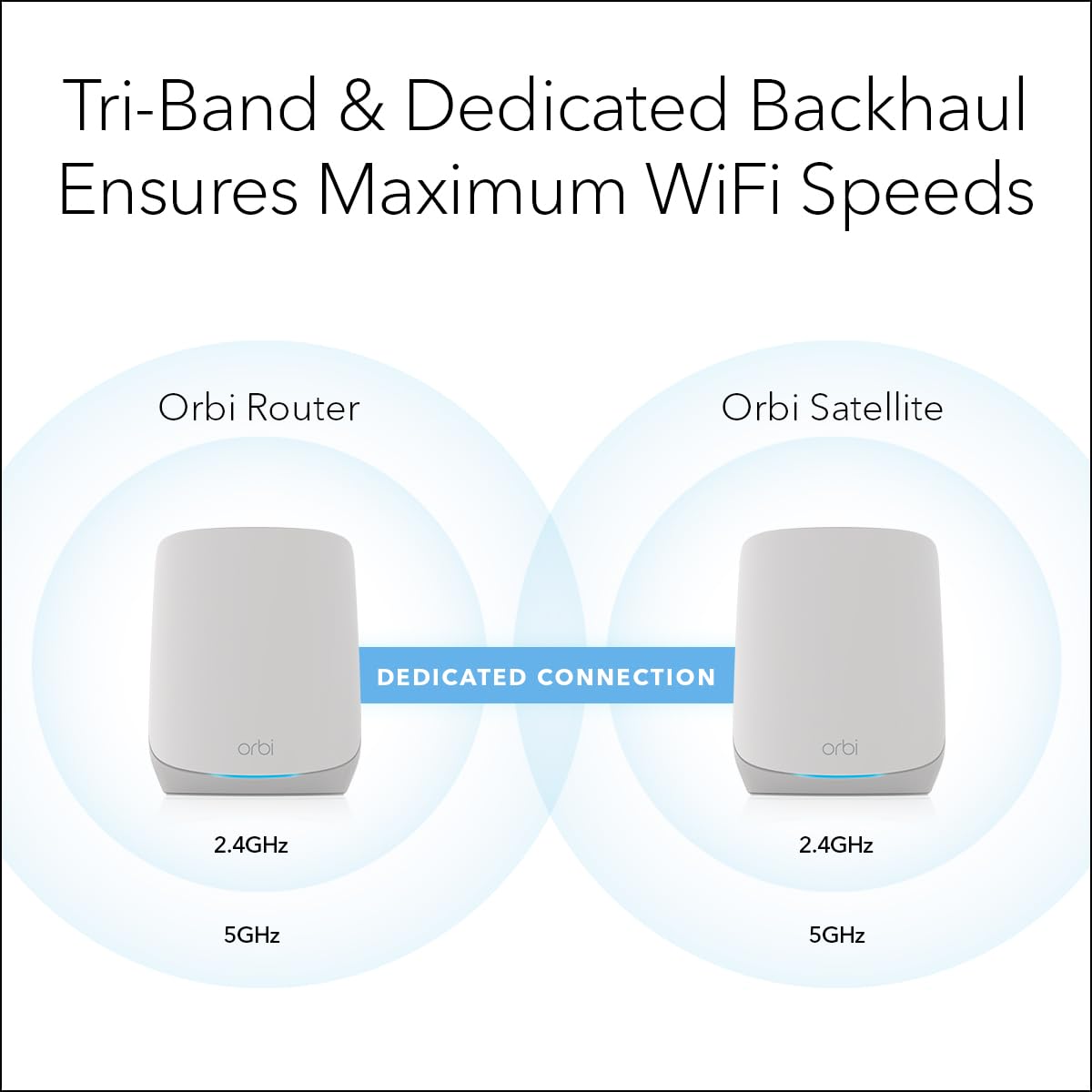 Tri-Band & Dedicated Backhaul Ensures Maximum WiFi Speeds

Orbi Router

Orbi Satellite

DEDICATED CONNECTION

orbi

orbi

2.4GHz

2.4GHz

5GHz

5GHz